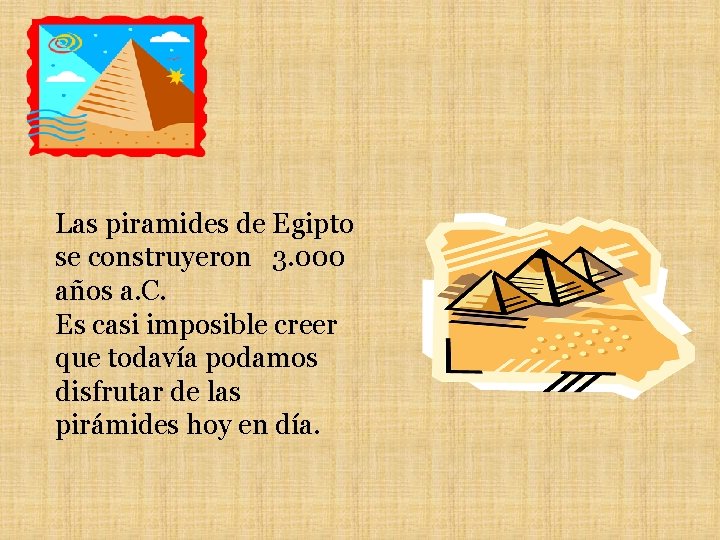 Las piramides de Egipto se construyeron 3.000 años a.C.
Es casi imposible creer que todavía podamos disfrutar de las pirámides hoy en día.